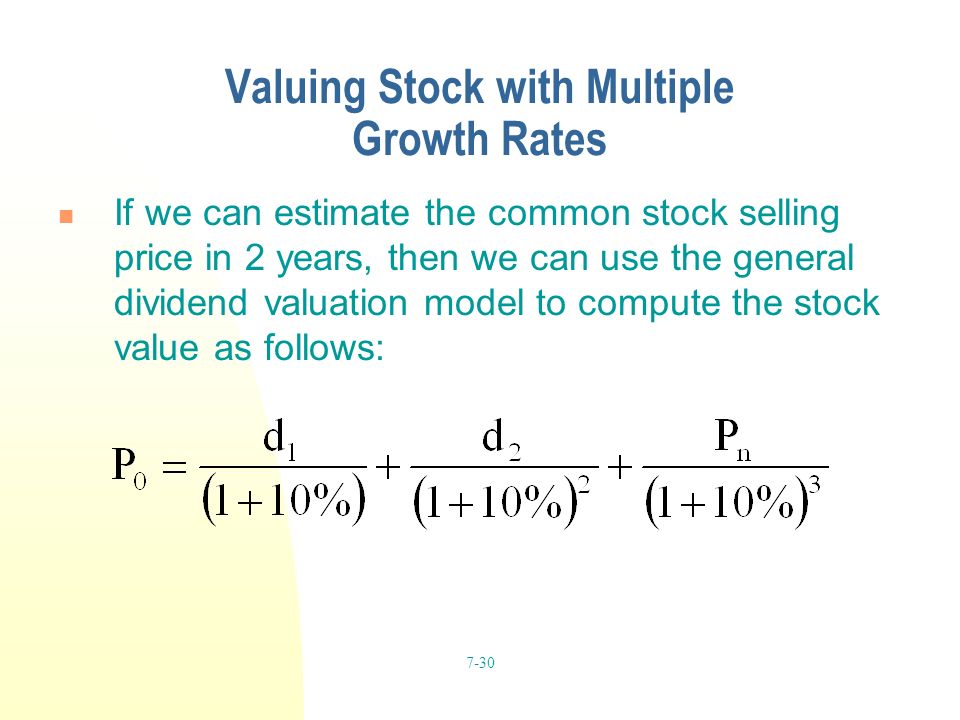 Valuing Stock with Multiple Growth Rates

If we can estimate the common stock selling price in 2 years, then we can use the general dividend valuation model to compute the stock value as follows:

$P_0 = \frac{d_1}{(1+10\%)} + \frac{d_2}{(1+10\%)^2} + \frac{P_n}{(1+10\%)^3}$

7-30